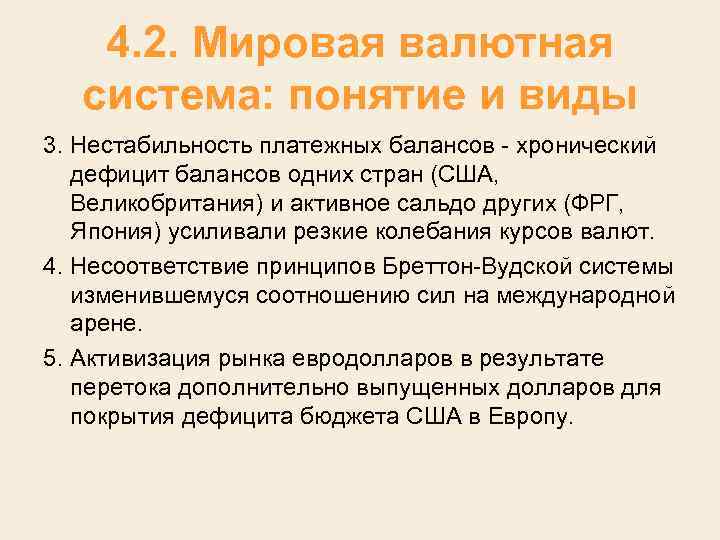 4.2. Мировая валютная система: понятие и виды

3. Нестабильность платежных балансов - хронический дефицит балансов одних стран (США, Великобритания) и активное сальдо других (ФРГ, Япония) усиливали резкие колебания курсов валют.

4. Несоответствие принципов Бреттон-Вудской системы изменившемуся соотношению сил на международной арене.

5. Активизация рынка евродолларов в результате перетока дополнительно выпущенных долларов для покрытия дефицита бюджета США в Европу.